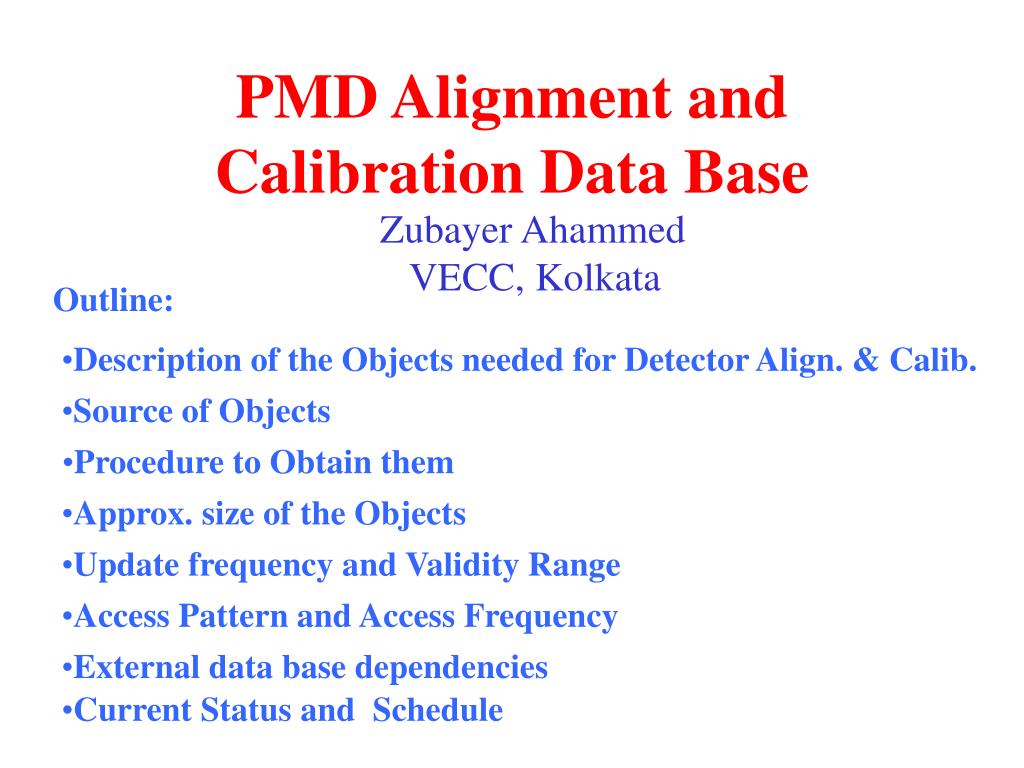 PMD Alignment and Calibration Data Base

Zubayer Ahammed
VECC, Kolkata

Outline:

•Description of the Objects needed for Detector Align. & Calib.
•Source of Objects
•Procedure to Obtain them
•Approx. size of the Objects
•Update frequency and Validity Range
•Access Pattern and Access Frequency
•External data base dependencies
•Current Status and Schedule